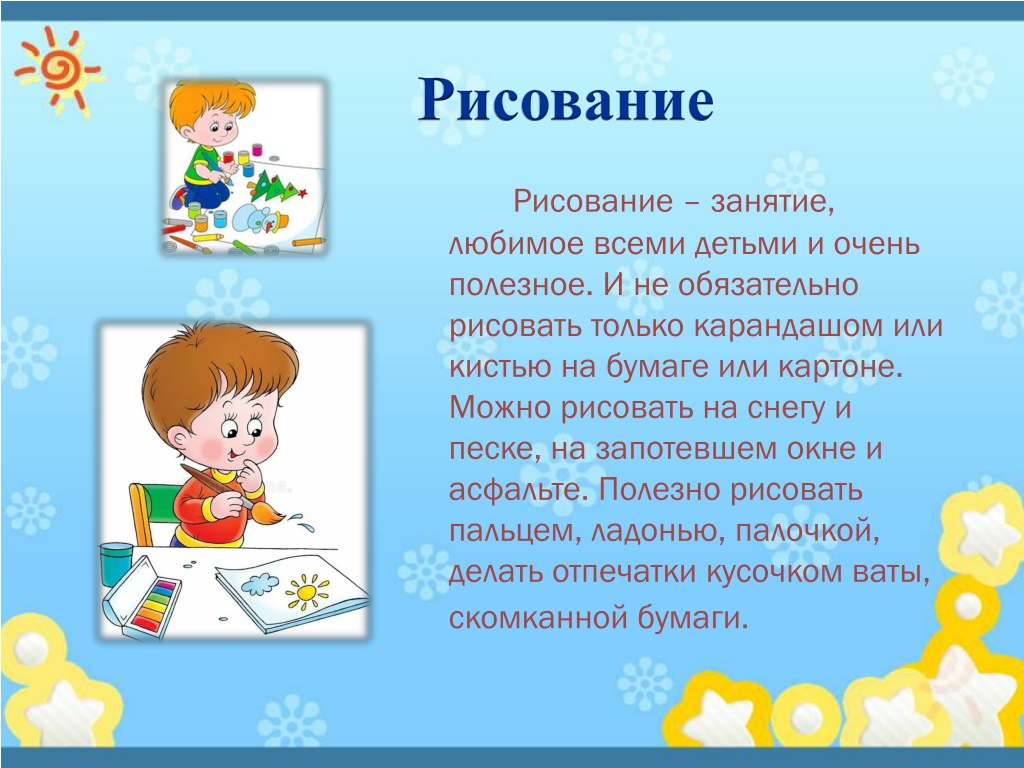 Рисование

Рисование – занятие, любимое всеми детьми и очень полезное. И не обязательно рисовать только карандашом или кистью на бумаге или картоне. Можно рисовать на снегу и песке, на запотевшем окне и асфальте. Полезно рисовать пальцем, ладонью, палочкой, делать отпечатки кусочком ваты, скомканной бумаги.